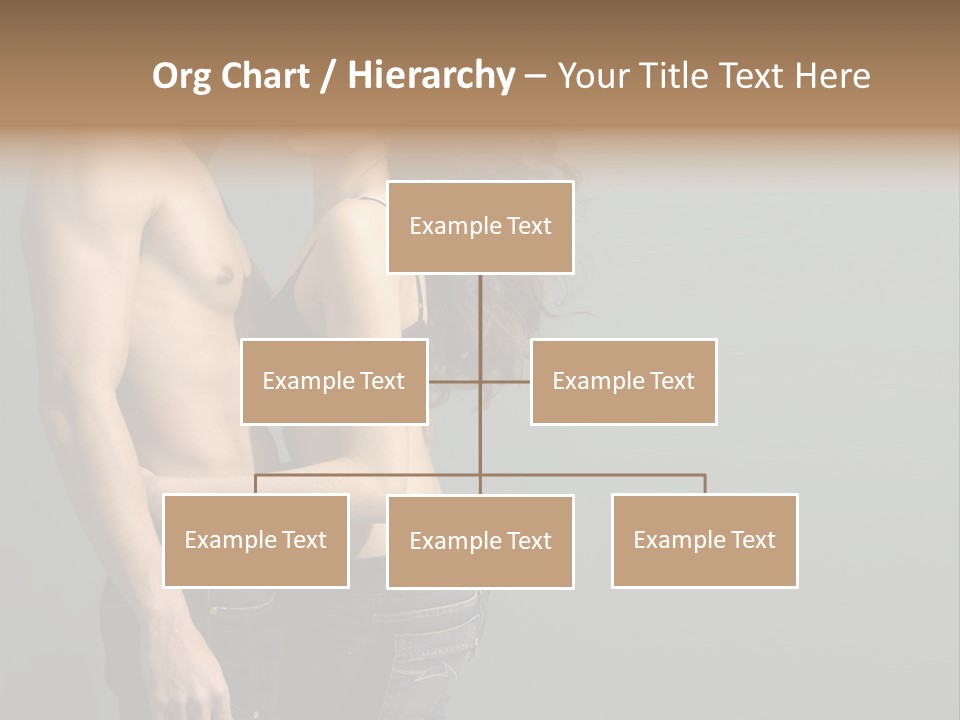 Org Chart / Hierarchy – Your Title Text Here

Example Text

Example Text

Example Text

Example Text

Example Text

Example Text